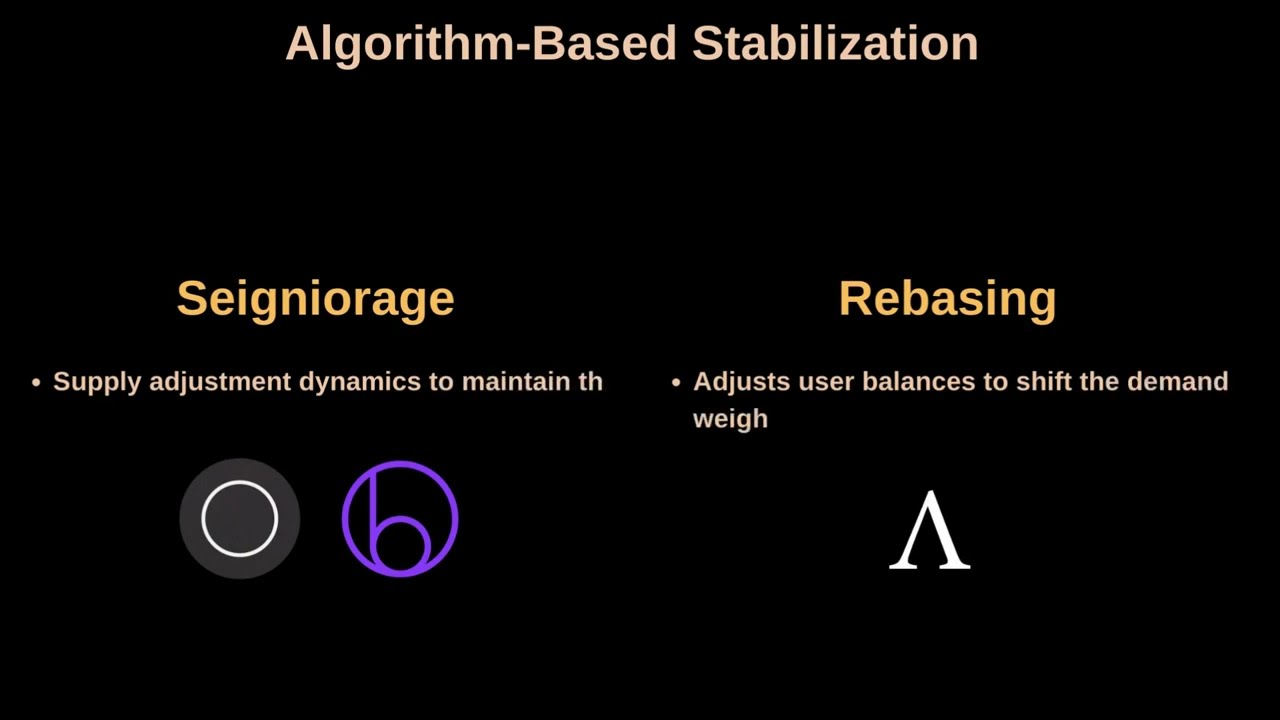 Algorithm-Based Stabilization

Seigniorage

• Supply adjustment dynamics to maintain th

Rebasing

• Adjusts user balances to shift the demand weigh